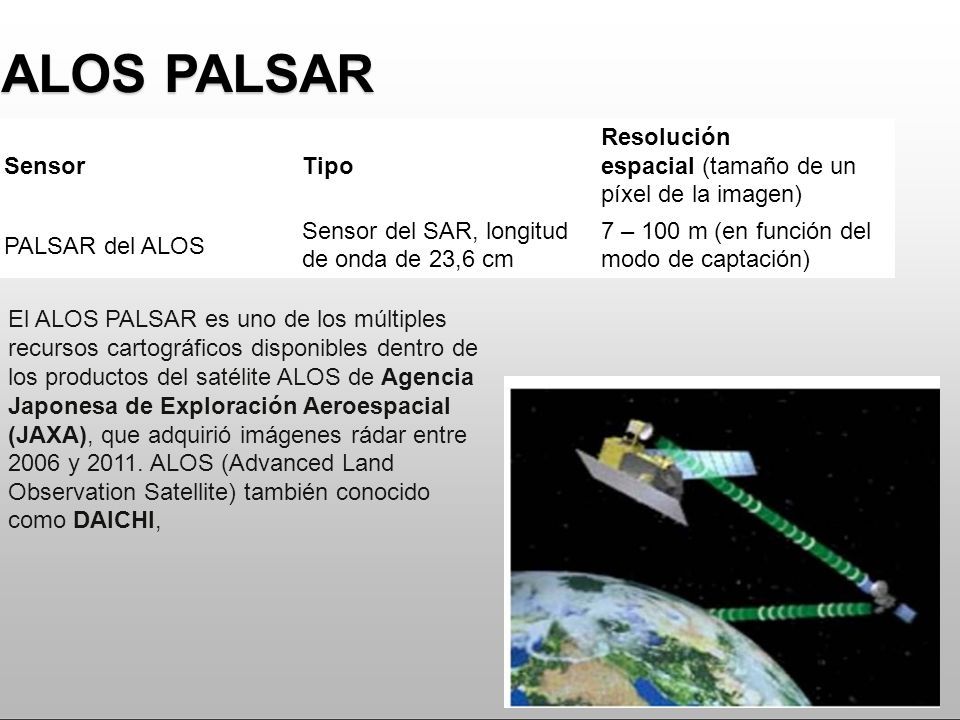 ALOS PALSAR

| Sensor | Tipo | Resolución espacial (tamaño de un píxel de la imagen) |
|---|---|---|
| PALSAR del ALOS | Sensor del SAR, longitud de onda de 23,6 cm | 7 – 100 m (en función del modo de captación) |

El ALOS PALSAR es uno de los múltiples recursos cartográficos disponibles dentro de los productos del satélite ALOS de Agencia Japonesa de Exploración Aeroespacial (JAXA), que adquirió imágenes rádar entre 2006 y 2011. ALOS (Advanced Land Observation Satellite) también conocido como DAICHI,